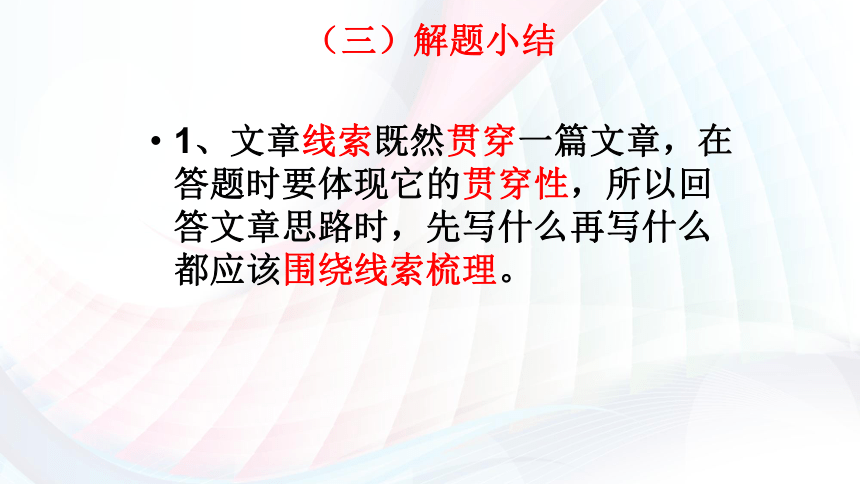 （三）解题小结

• 1、文章线索既然贯穿一篇文章，在答题时要体现它的贯穿性，所以回答文章思路时，先写什么再写什么都应该围绕线索梳理。